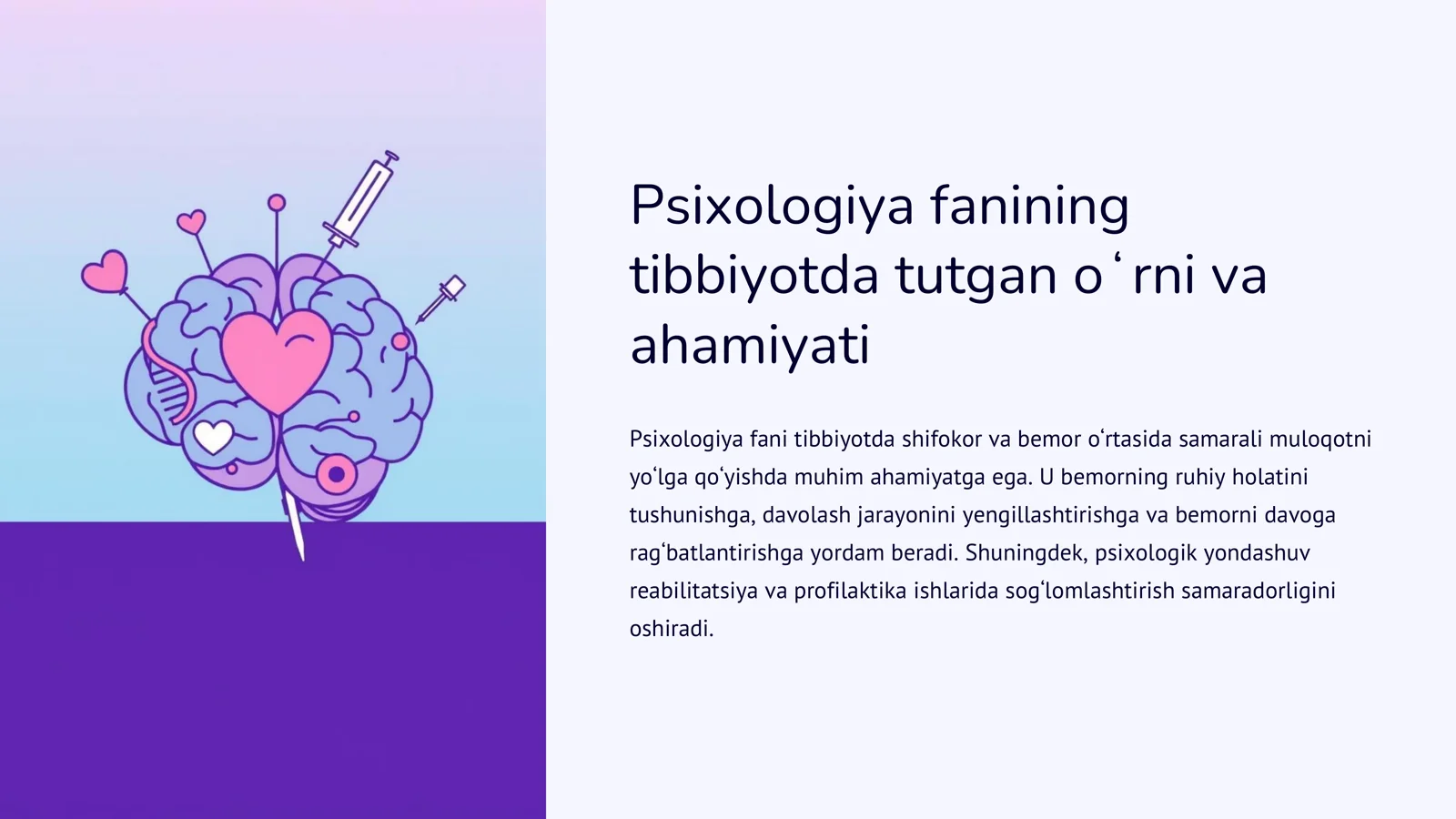 Psixologiya fanining tibbiyotda tutgan oʻrni va ahamiyati

Psixologiya fani tibbiyotda shifokor va bemor oʻrtasida samarali muloqotni yoʻlga qoʻyishda muhim ahamiyatga ega. U bemorning ruhiy holatini tushunishga, davolash jarayonini yengillashtirishga va bemorni davoga ragʻbatlantirishga yordam beradi. Shuningdek, psixologik yondashuv reabilitatsiya va profilaktika ishlarida sogʻlomlashtirish samaradorligini oshiradi.